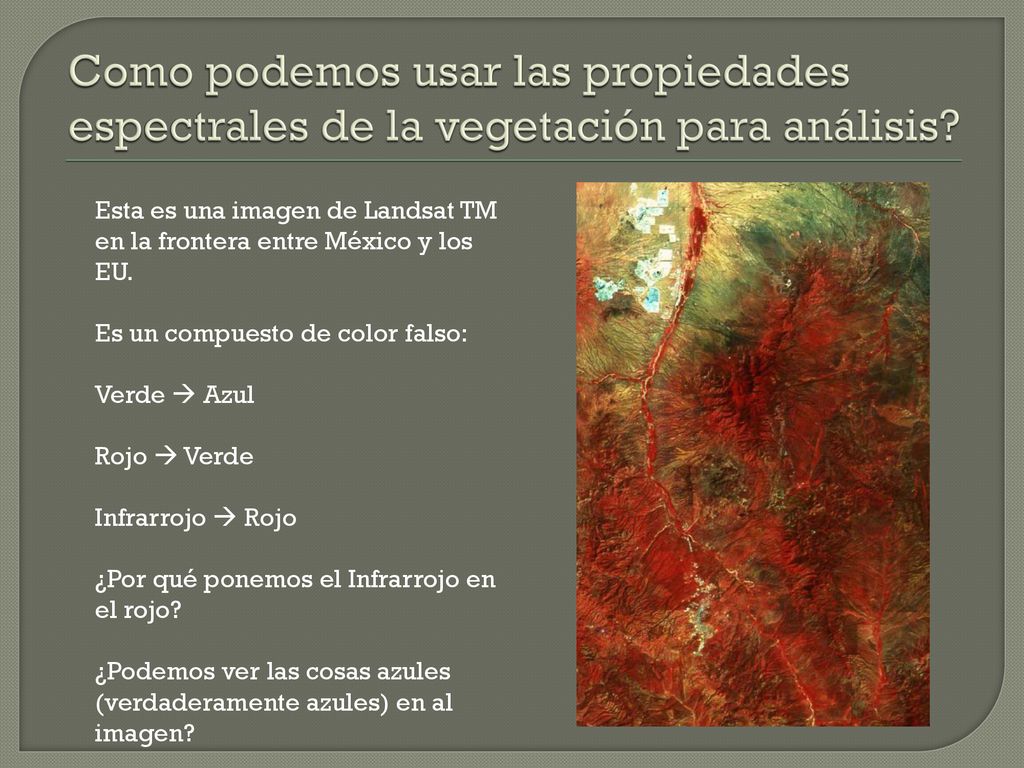 Como podemos usar las propiedades espectrales de la vegetación para análisis?

Esta es una imagen de Landsat TM en la frontera entre México y los EU.

Es un compuesto de color falso:

Verde → Azul

Rojo → Verde

Infrarrojo → Rojo

¿Por qué ponemos el Infrarrojo en el rojo?

¿Podemos ver las cosas azules (verdaderamente azules) en al imagen?